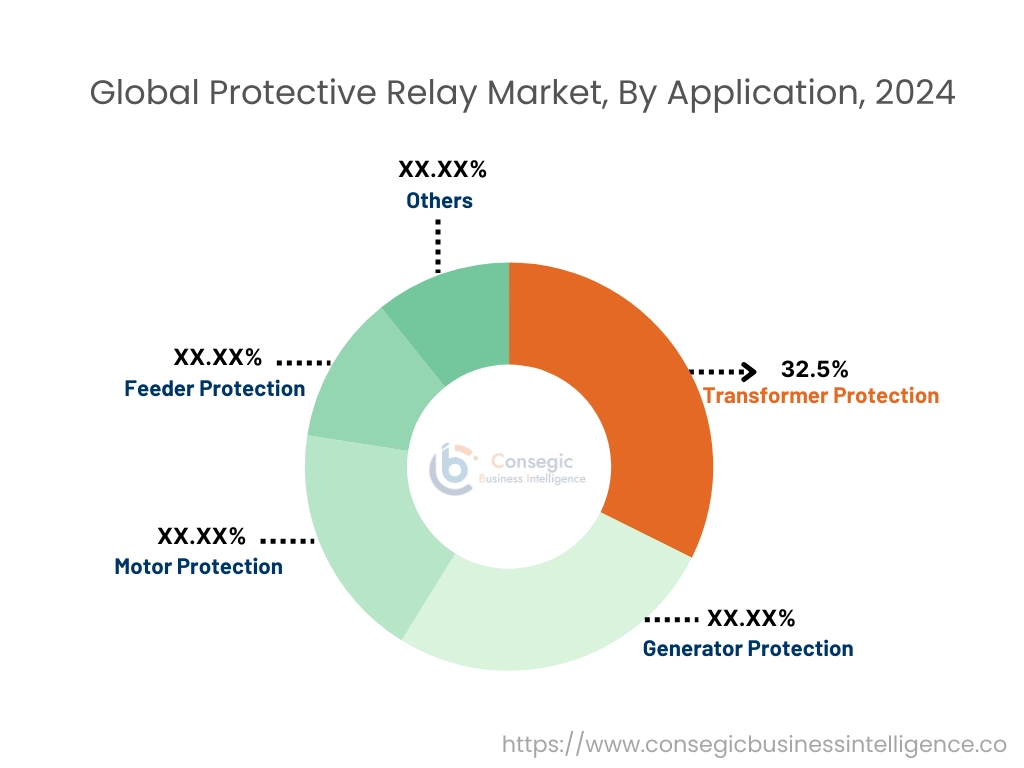 Global Protective Relay Market, By Application, 2024

XX.XX%
Others

XX.XX%
Feeder Protection

32.5%
Transformer Protection

Consegic
Business Intelligence

XX.XX%
Motor Protection

XX.XX%
Generator Protection

https://www.consegicbusinessintelligence.co